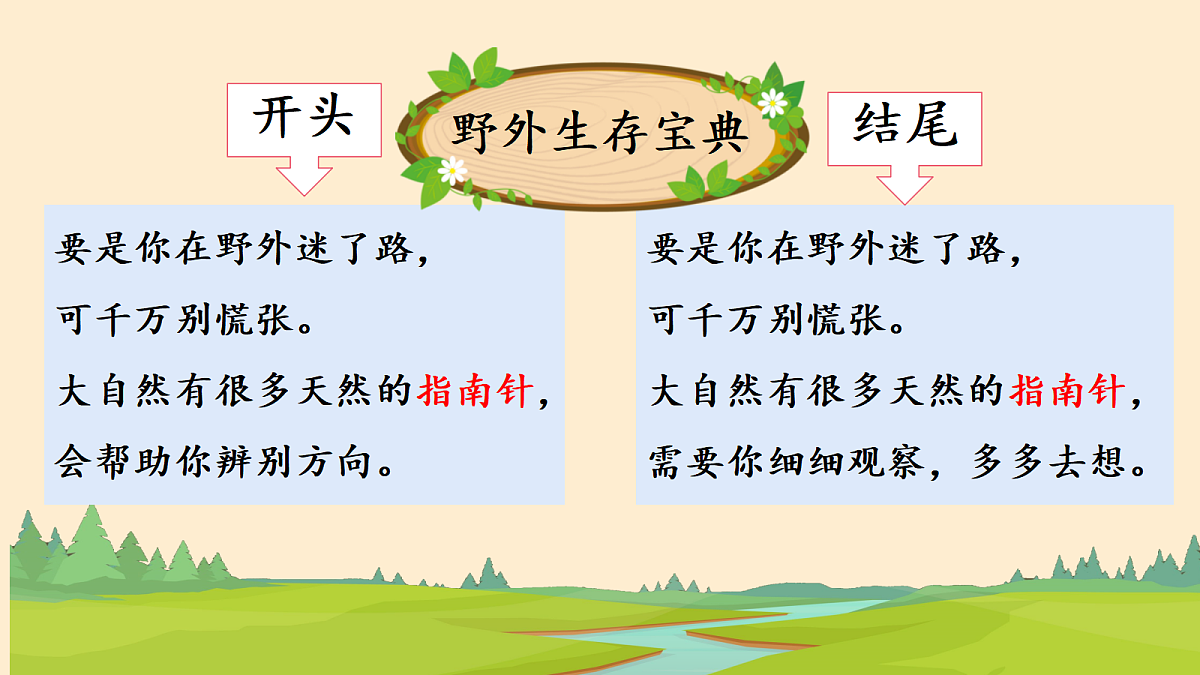 野外生存宝典

开头

要是你在野外迷了路，
可千万别慌张。
大自然有很多天然的指南针，
会帮助你辨别方向。

结尾

要是你在野外迷了路，
可千万别慌张。
大自然有很多天然的指南针，
需要你细细观察，多多去想。